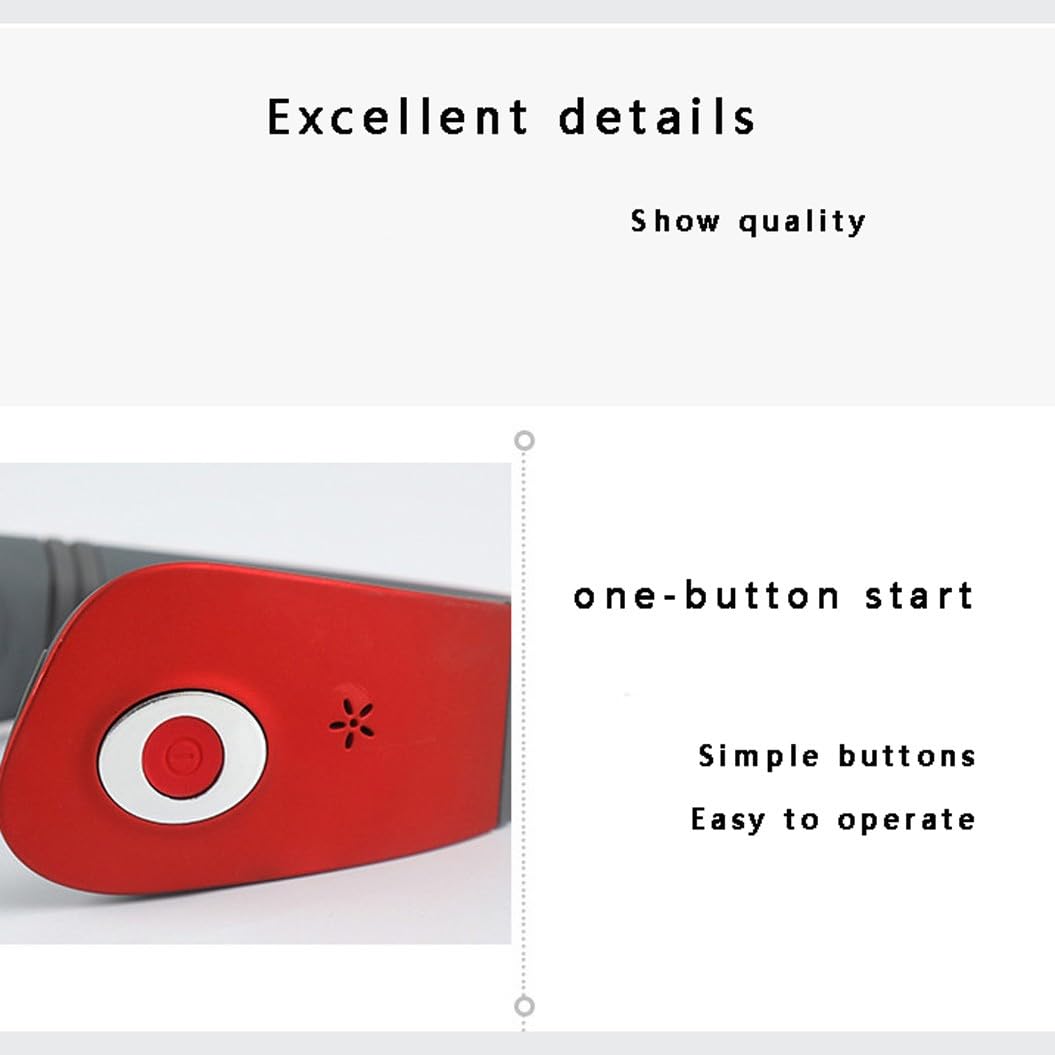 Excellent details

Show quality

one-button start

Simple buttons

Easy to operate